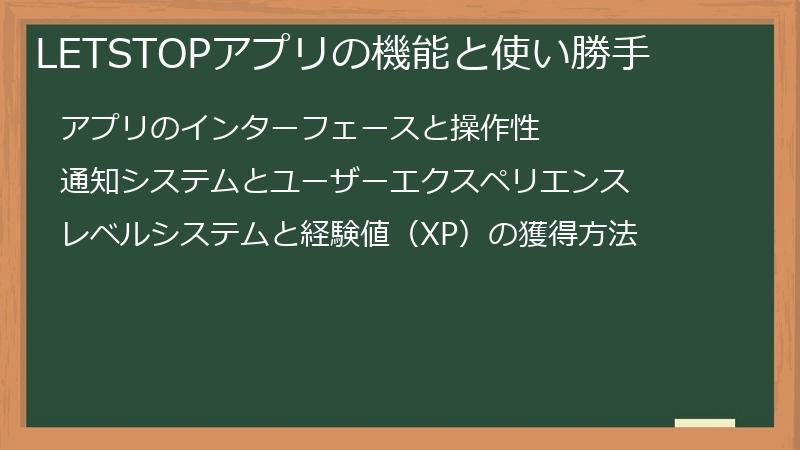 LETSTOPアプリの機能と使い勝手

アプリのインターフェースと操作性

通知システムとユーザーエクスペリエンス

レベルシステムと経験値（XP）の獲得方法